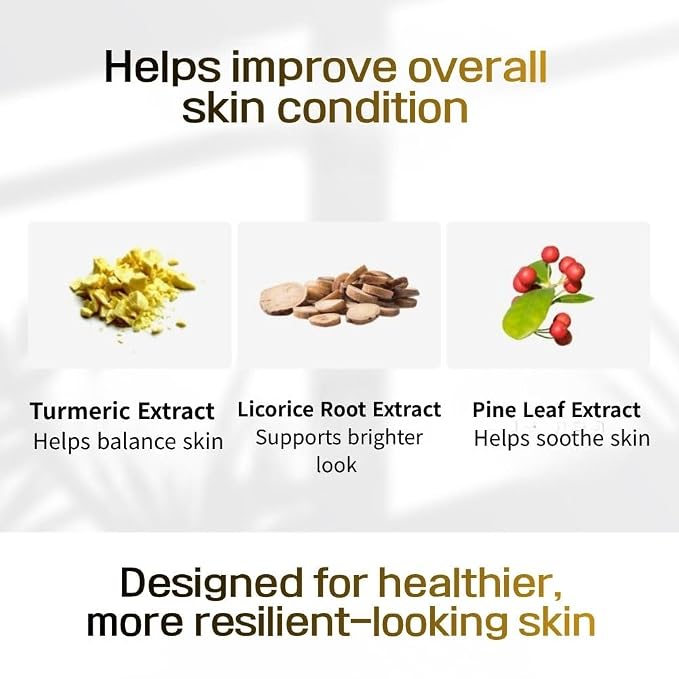 Helps improve overall skin condition

Turmeric Extract
Helps balance skin

Licorice Root Extract
Supports brighter look

Pine Leaf Extract
Helps soothe skin

Designed for healthier, more resilient-looking skin